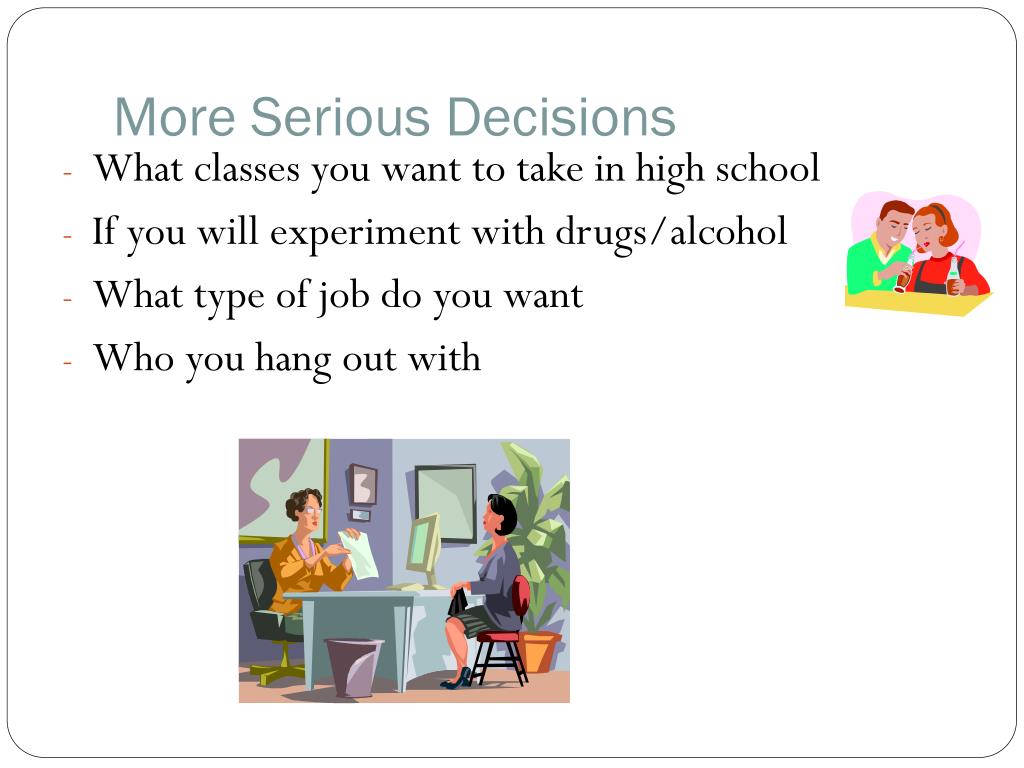 More Serious Decisions

- What classes you want to take in high school
- If you will experiment with drugs/alcohol
- What type of job do you want
- Who you hang out with